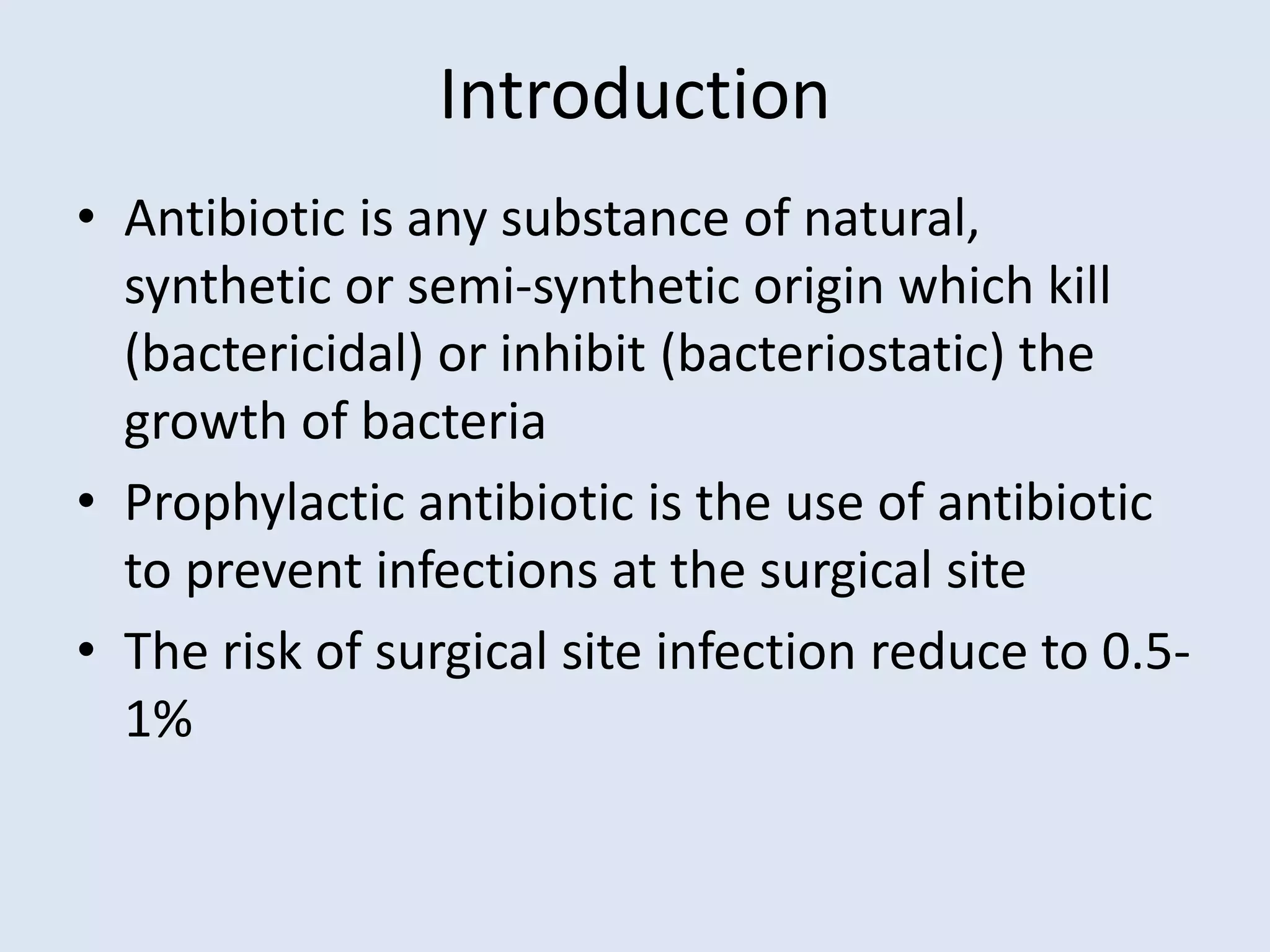 Introduction

• Antibiotic is any substance of natural, synthetic or semi-synthetic origin which kill (bactericidal) or inhibit (bacteriostatic) the growth of bacteria
• Prophylactic antibiotic is the use of antibiotic to prevent infections at the surgical site
• The risk of surgical site infection reduce to 0.5-1%